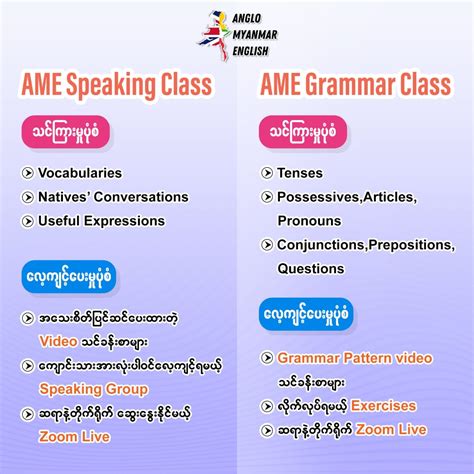 ANGLO
MYANMAR
ENGLISH

AME Speaking Class

သင်ကြားမှုပုံစံ

Vocabularies
Natives' Conversations
Useful Expressions

လေ့ကျင့်ပေးမှုပုံစံ

အသေးစိတ်ပြင်ဆင်ပေးထားတဲ့ Video သင်ခန်းစာများ
ကျောင်းသားအားလုံးပါဝင်လေ့ကျင့်ရမယ့် Speaking Group
ဆရာနဲ့တိုက်ရိုက် ဆွေးနွေးနိုင်မယ့် Zoom Live

AME Grammar Class

သင်ကြားမှုပုံစံ

Tenses
Possessives,Articles, Pronouns
Conjunctions,Prepositions, Questions

လေ့ကျင့်ပေးမှုပုံစံ

Grammar Pattern video သင်ခန်းစာများ
လိုက်လုပ်ရမယ့် Exercises
ဆရာနဲ့တိုက်ရိုက် Zoom Live